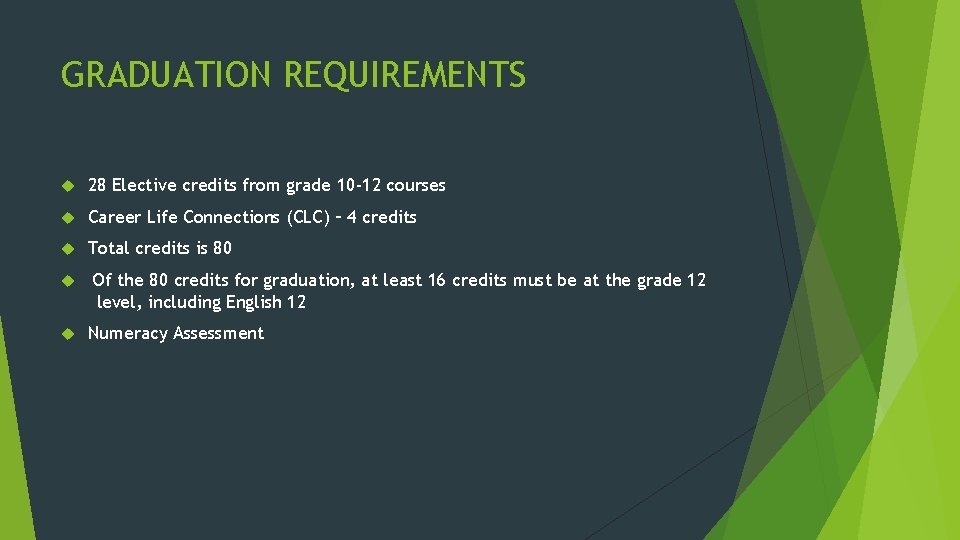 GRADUATION REQUIREMENTS

28 Elective credits from grade 10-12 courses

Career Life Connections (CLC) – 4 credits

Total credits is 80

Of the 80 credits for graduation, at least 16 credits must be at the grade 12 level, including English 12

Numeracy Assessment